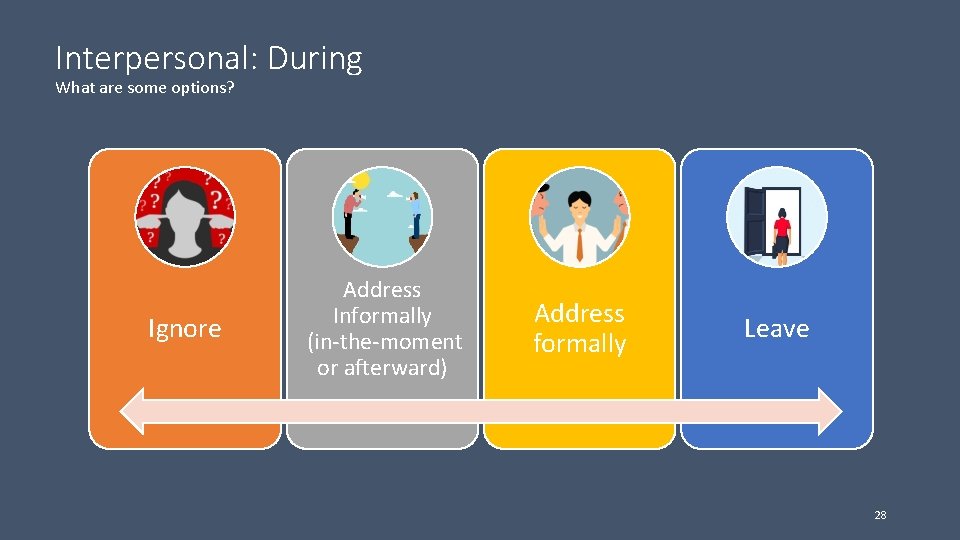 Interpersonal: During
What are some options?

Ignore

Address Informally (in-the-moment or afterward)

Address formally

Leave

28